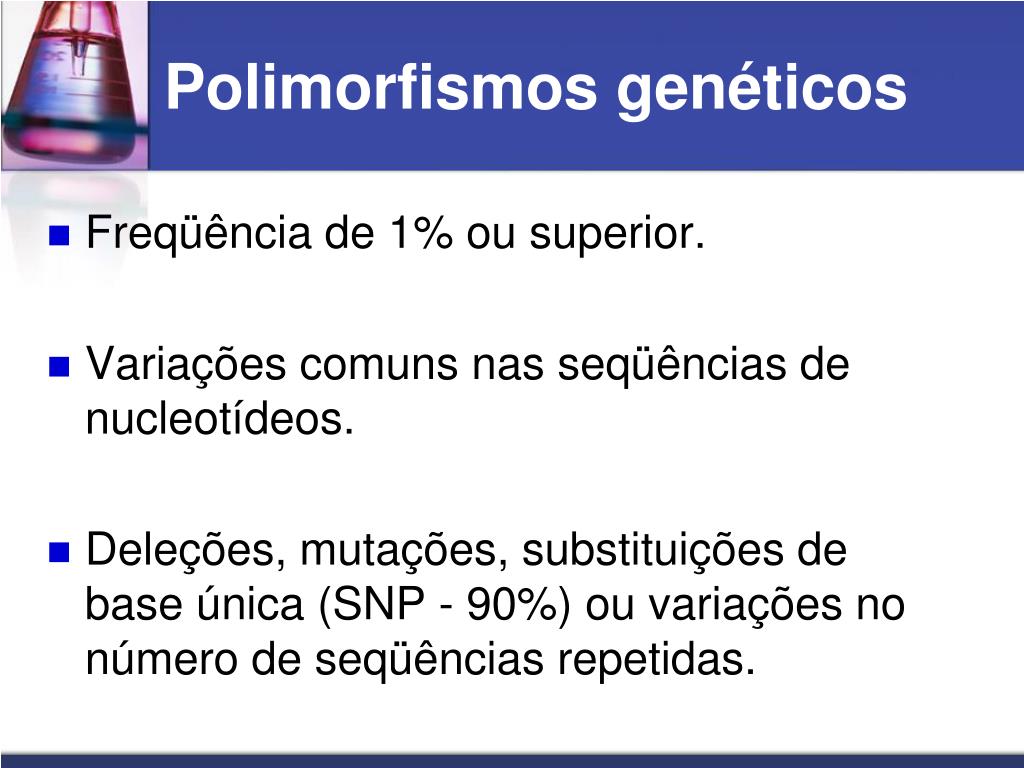 Polimorfismos genéticos

Freqüência de 1% ou superior.

Variações comuns nas seqüências de nucleotídeos.

Deleções, mutações, substituições de base única (SNP - 90%) ou variações no número de seqüências repetidas.